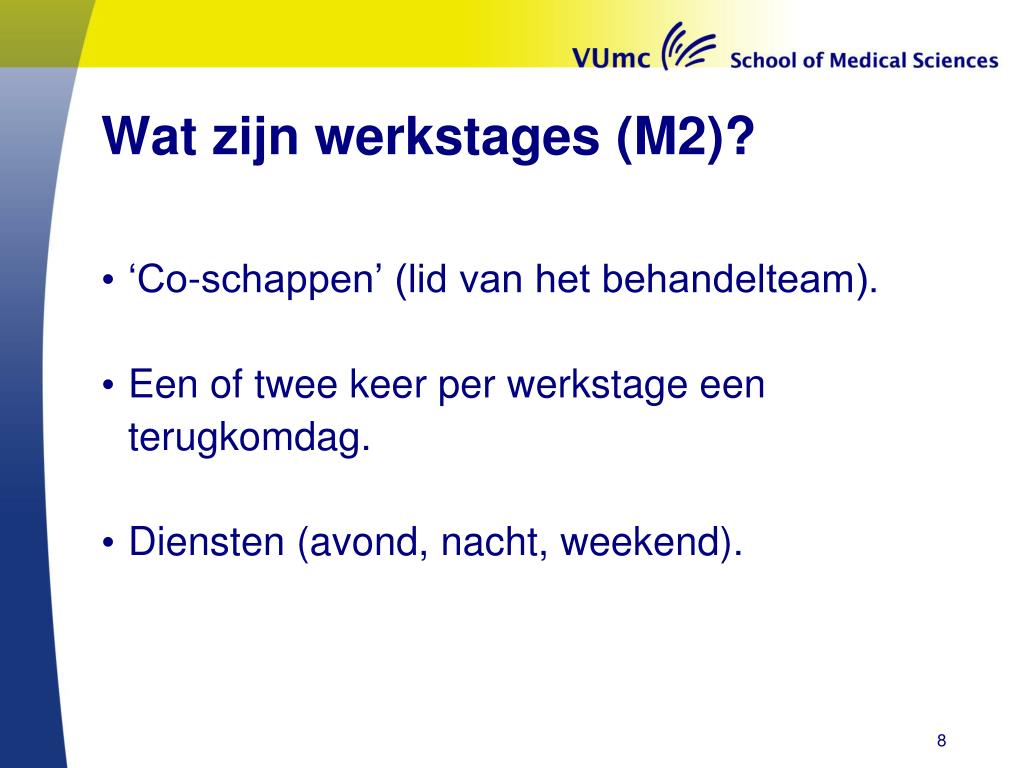 VUmc School of Medical Sciences

Wat zijn werkstages (M2)?

• ‘Co-schappen’ (lid van het behandelteam).

• Een of twee keer per werkstage een terugkomdag.

• Diensten (avond, nacht, weekend).

8